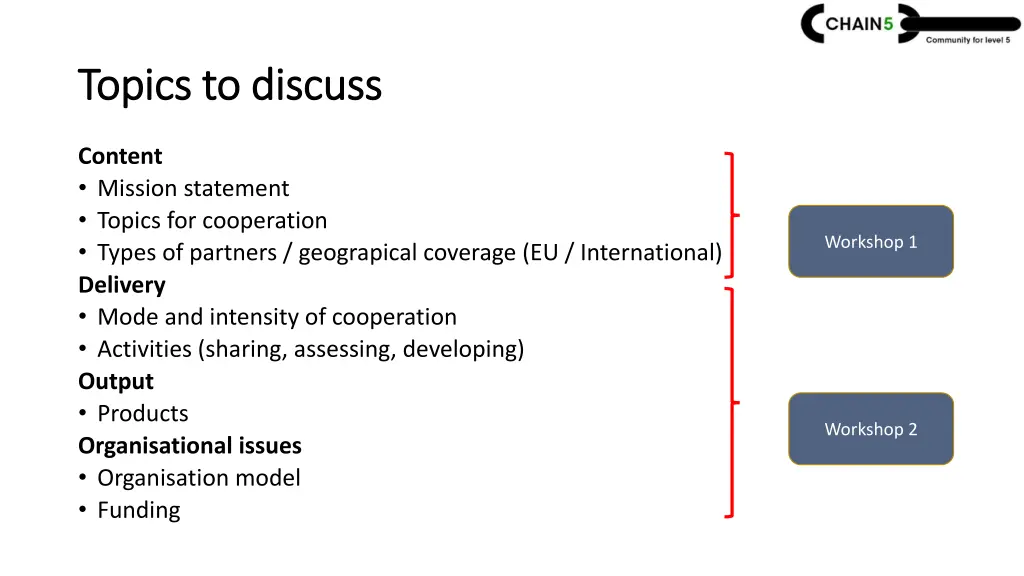 CHAIN5
Community for level 5

Topics to discuss

Content
• Mission statement
• Topics for cooperation
• Types of partners / geograpical coverage (EU / International)
Delivery
• Mode and intensity of cooperation
• Activities (sharing, assessing, developing)
Output
• Products
Organisational issues
• Organisation model
• Funding

Workshop 1

Workshop 2